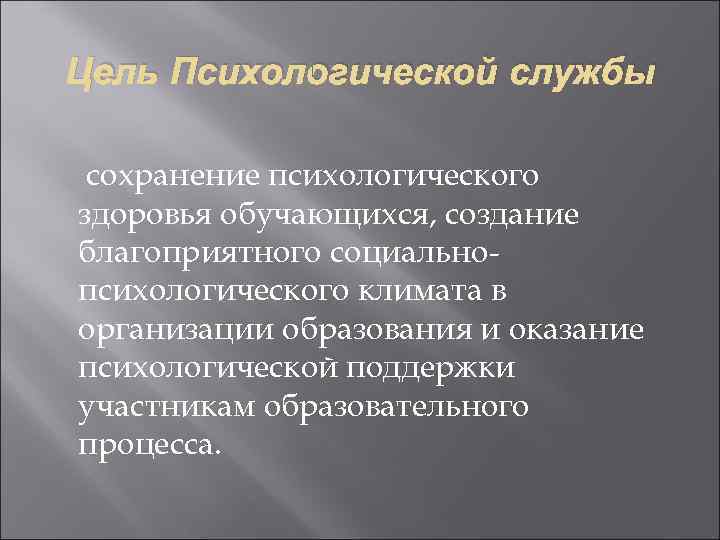 Цель Психологической службы

сохранение психологического здоровья обучающихся, создание благоприятного социально-психологического климата в организации образования и оказание психологической поддержки участникам образовательного процесса.